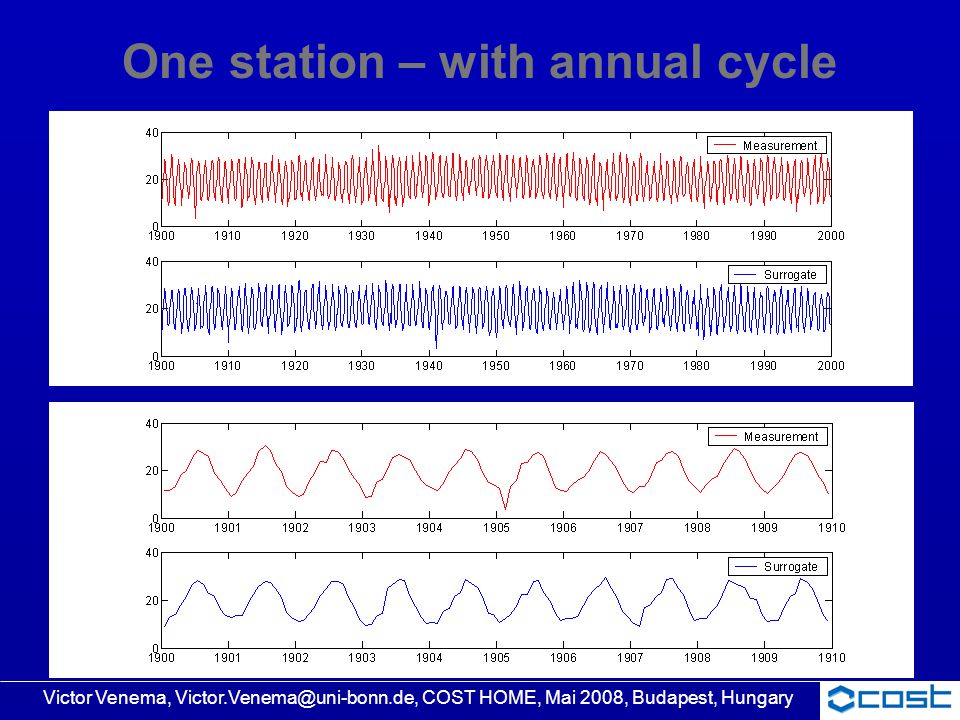 One station – with annual cycle

40
20
0
1900 1910 1920 1930 1940 1950 1960 1970 1980 1990 2000
Measurement

40
20
0
1900 1910 1920 1930 1940 1950 1960 1970 1980 1990 2000
Surrogate

40
20
0
1900 1901 1902 1903 1904 1905 1906 1907 1908 1909 1910
Measurement

40
20
0
1900 1901 1902 1903 1904 1905 1906 1907 1908 1909 1910
Surrogate

Victor Venema, Victor.Venema@uni-bonn.de, COST HOME, Mai 2008, Budapest, Hungary

cost